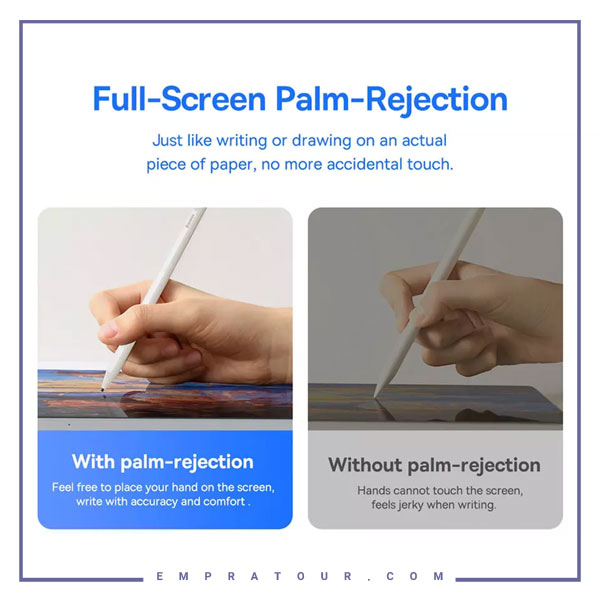 Full-Screen Palm-Rejection

Just like writing or drawing on an actual piece of paper, no more accidental touch.

With palm-rejection

Feel free to place your hand on the screen, write with accuracy and comfort .

Without palm-rejection

Hands cannot touch the screen, feels jerky when writing.

EMPRATOUR.COM